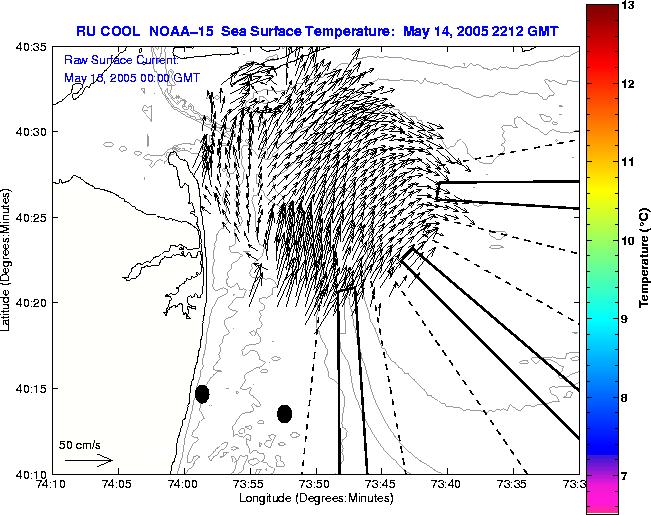 RU COOL NOAA-15 Sea Surface Temperature: May 14, 2005 2212 GMT

Raw Surface Current:
May 15, 2005 00:00 GMT

40:35
40:30
40:25
40:20
40:15
40:10

Latitude (Degrees:Minutes)

50 cm/s

74:10 74:05 74:00 73:55 73:50 73:45 73:40 73:35 73:3

Longitude (Degrees:Minutes)

13
12
11
10
9
8
7

Temperature (°C)